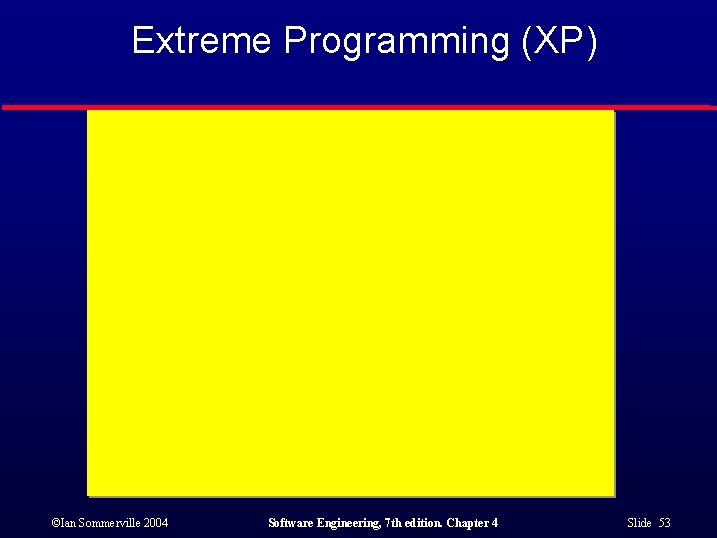 Extreme Programming (XP)

©Ian Sommerville 2004

Software Engineering, 7th edition. Chapter 4

Slide 53